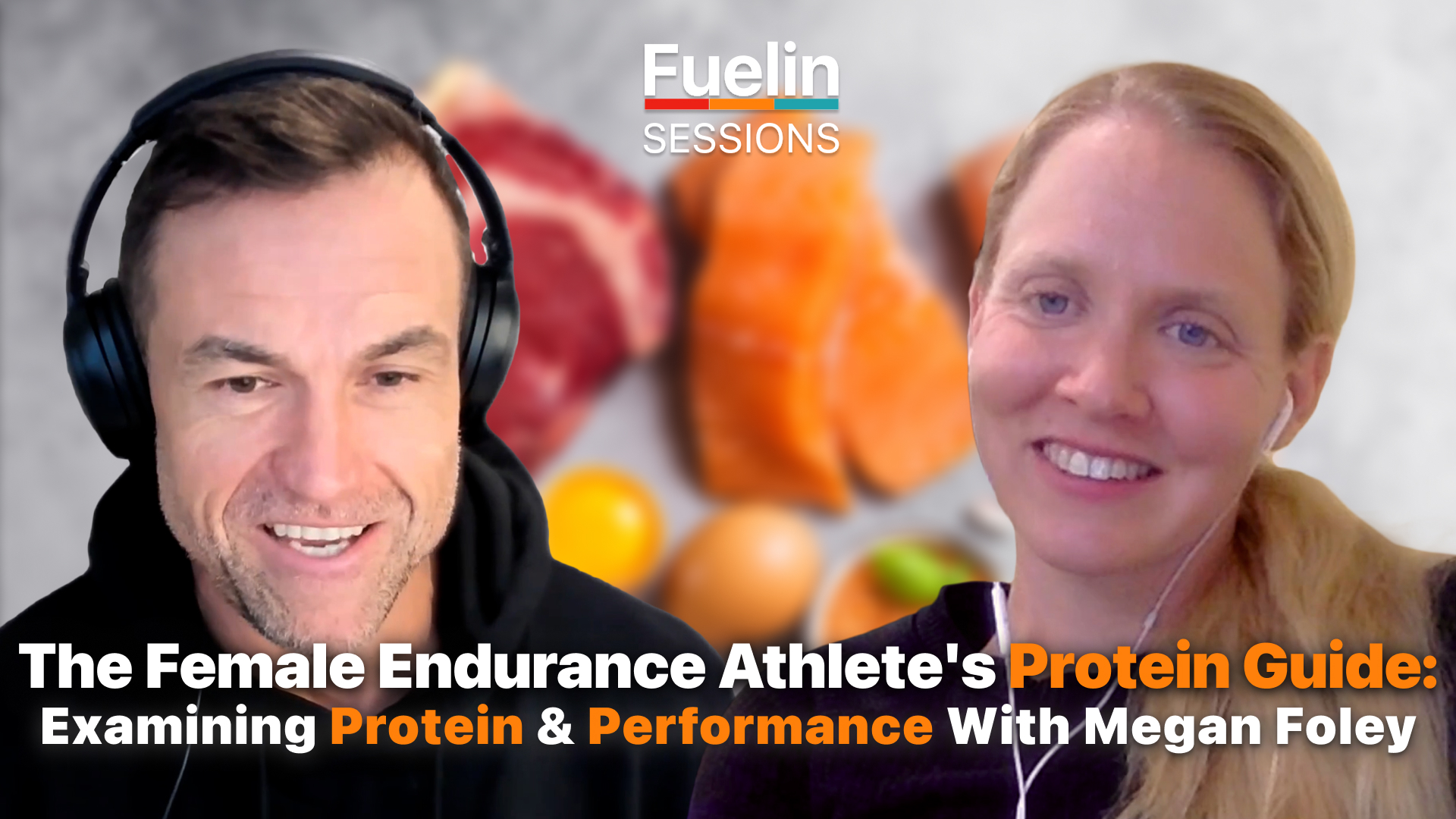 Fuelin
SESSIONS

The Female Endurance Athlete's Protein Guide: Examining Protein & Performance With Megan Foley